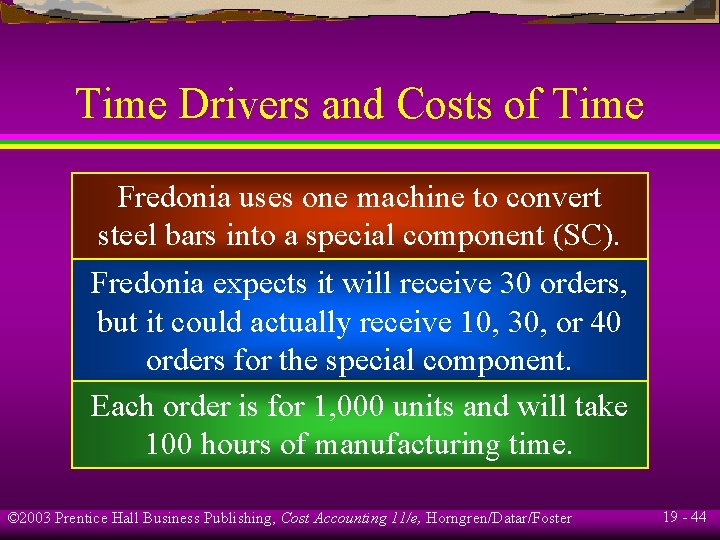 Time Drivers and Costs of Time

Fredonia uses one machine to convert steel bars into a special component (SC).

Fredonia expects it will receive 30 orders, but it could actually receive 10, 30, or 40 orders for the special component.

Each order is for 1,000 units and will take 100 hours of manufacturing time.

©2003 Prentice Hall Business Publishing, Cost Accounting 11/e, Horngren/Datar/Foster

19 - 44